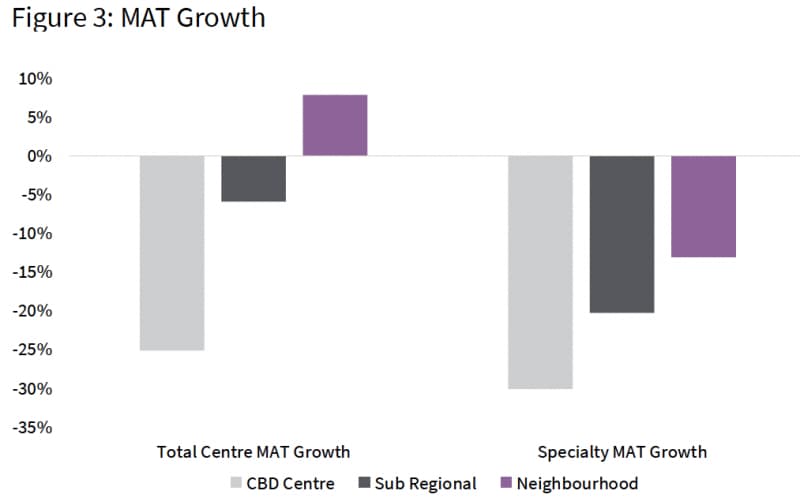 Figure 3: MAT Growth

10%
5%
0%
-5%
-10%
-15%
-20%
-25%
-30%
-35%

Total Centre MAT Growth
Specialty MAT Growth

CBD Centre
Sub Regional
Neighbourhood